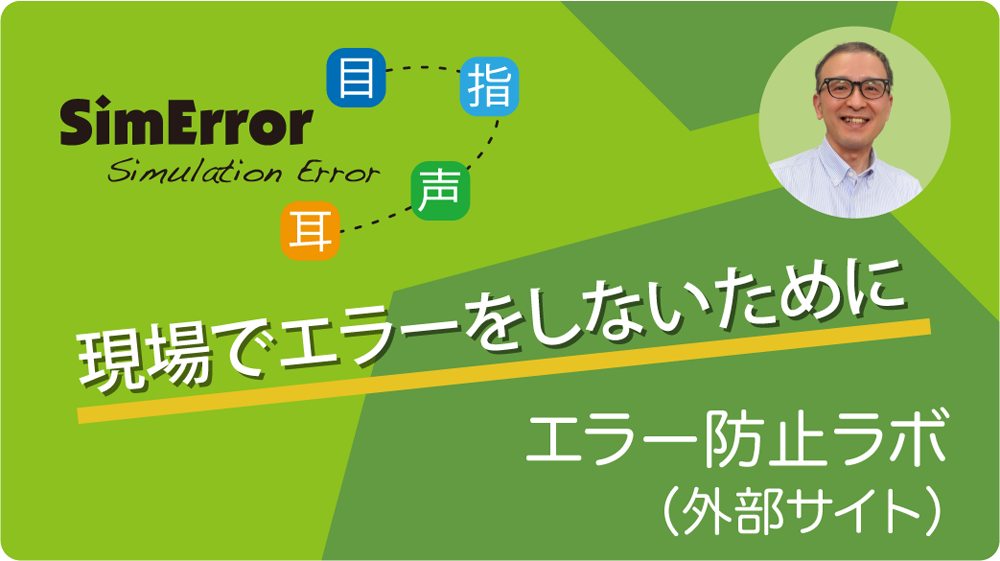 SimError
Simulation Error

目
指
声
耳

現場でエラーをしないために

エラー防止ラボ
（外部サイト）